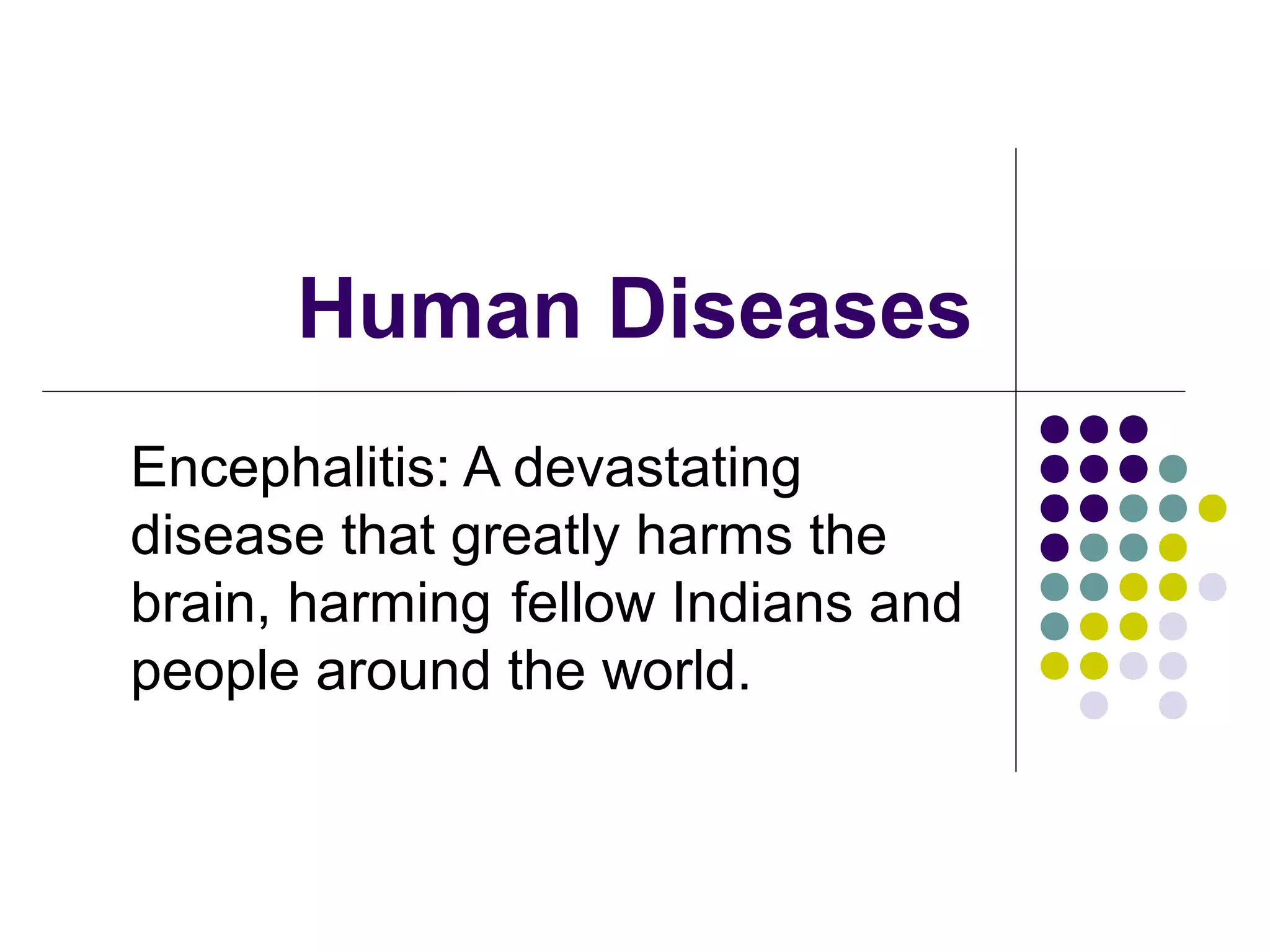 Human Diseases

Encephalitis: A devastating disease that greatly harms the brain, harming fellow Indians and people around the world.